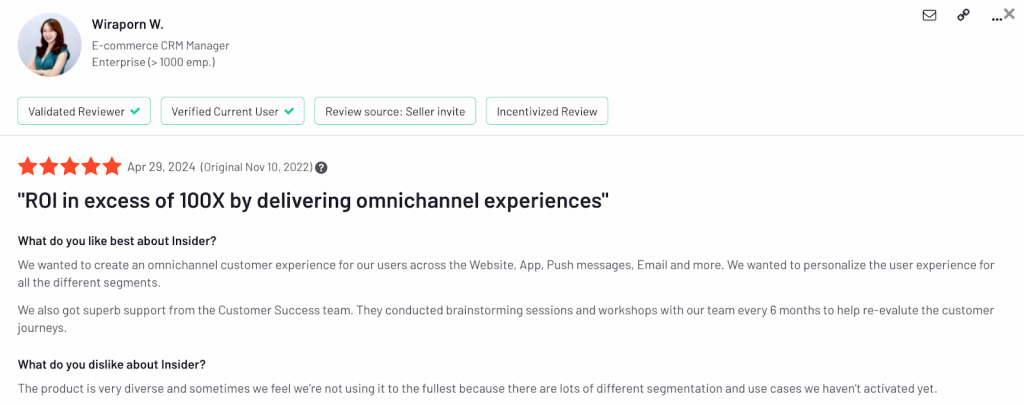 Wiraporn W.
E-commerce CRM Manager
Enterprise (> 1000 emp.)

Validated Reviewer
Verified Current User
Review source: Seller invite
Incentivized Review

Apr 29, 2024 (Original Nov 10, 2022)

"ROI in excess of 100X by delivering omnichannel experiences"

What do you like best about Insider?

We wanted to create an omnichannel customer experience for our users across the Website, App, Push messages, Email and more. We wanted to personalize the user experience for all the different segments.

We also got superb support from the Customer Success team. They conducted brainstorming sessions and workshops with our team every 6 months to help re-evalute the customer journeys.

What do you dislike about Insider?

The product is very diverse and sometimes we feel we're not using it to the fullest because there are lots of different segmentation and use cases we haven't activated yet.